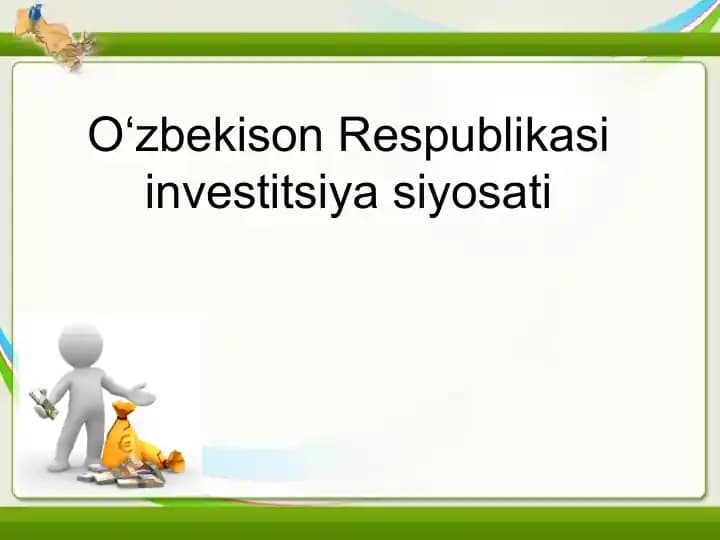 O‘zbekison Respublikasi investitsiya siyosati